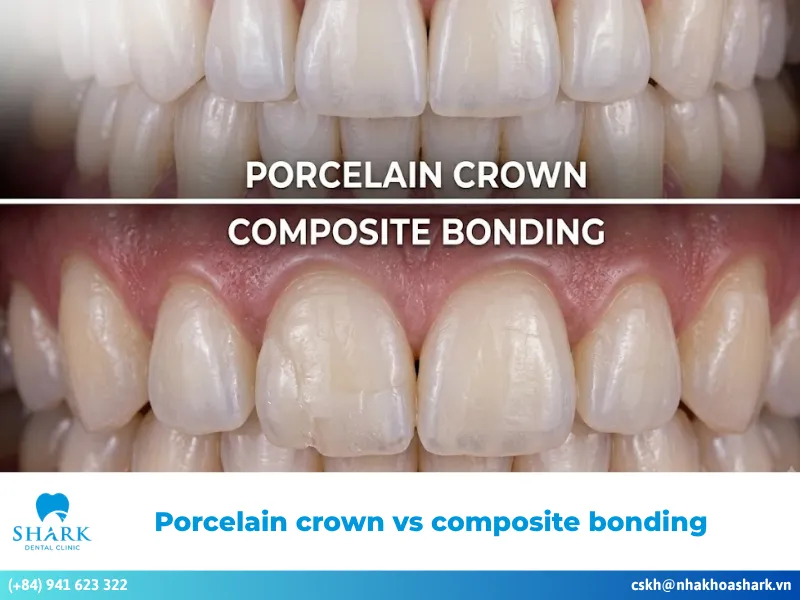 PORCELAIN CROWN

COMPOSITE BONDING

SHARK
DENTAL CLINIC

Porcelain crown vs composite bonding

(+84) 941 623 322

cskh@nhakhoashark.vn